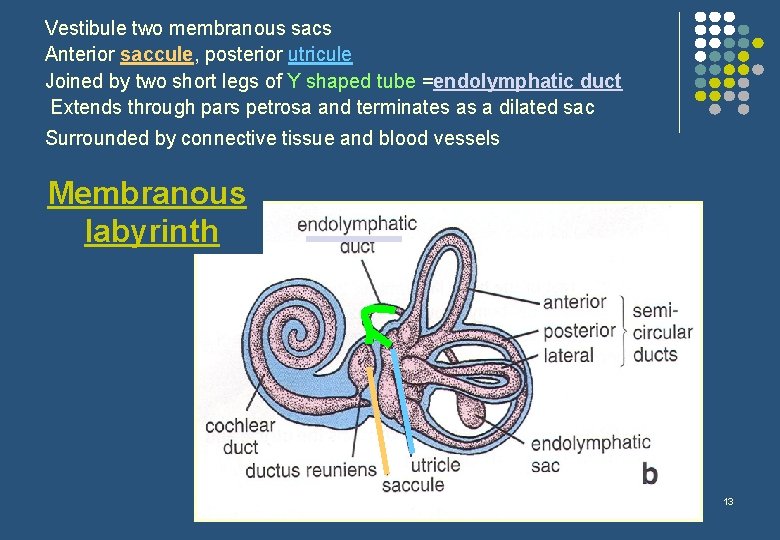 Vestibule two membranous sacs
Anterior saccule, posterior utricule
Joined by two short legs of Y shaped tube =endolymphatic duct
Extends through pars petrosa and terminates as a dilated sac
Surrounded by connective tissue and blood vessels

Membranous labyrinth

endolymphatic duct
anterior
posterior
lateral
semi-circular ducts
cochlear duct
ductus reuniens
utricle
saccule
endolymphatic sac
b

13